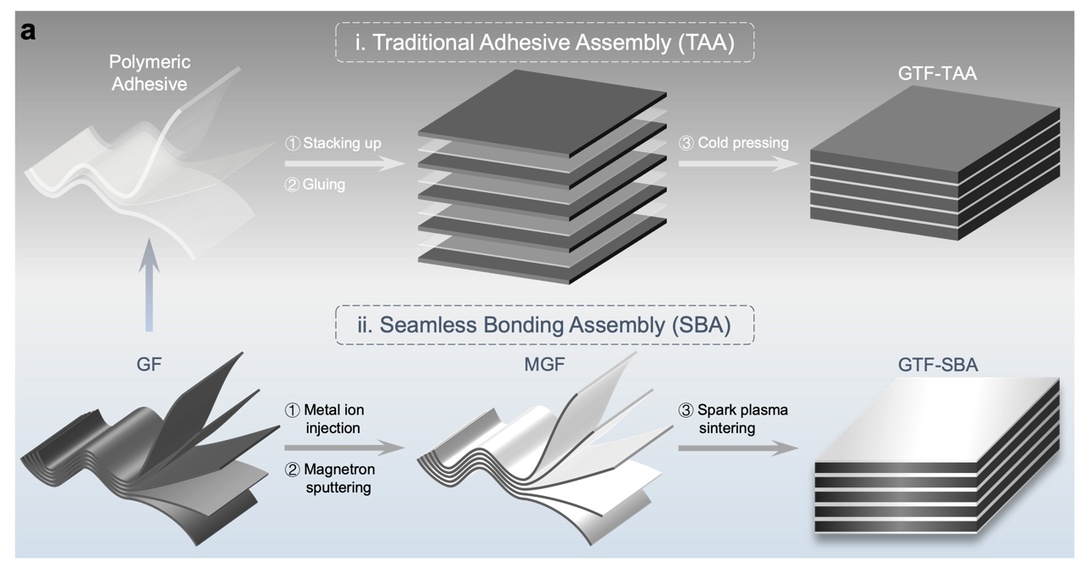 a

i. Traditional Adhesive Assembly (TAA)

Polymeric Adhesive

① Stacking up
② Gluing

③ Cold pressing

GTF-TAA

ii. Seamless Bonding Assembly (SBA)

GF

① Metal ion injection
② Magnetron sputtering

MGF

③ Spark plasma sintering

GTF-SBA